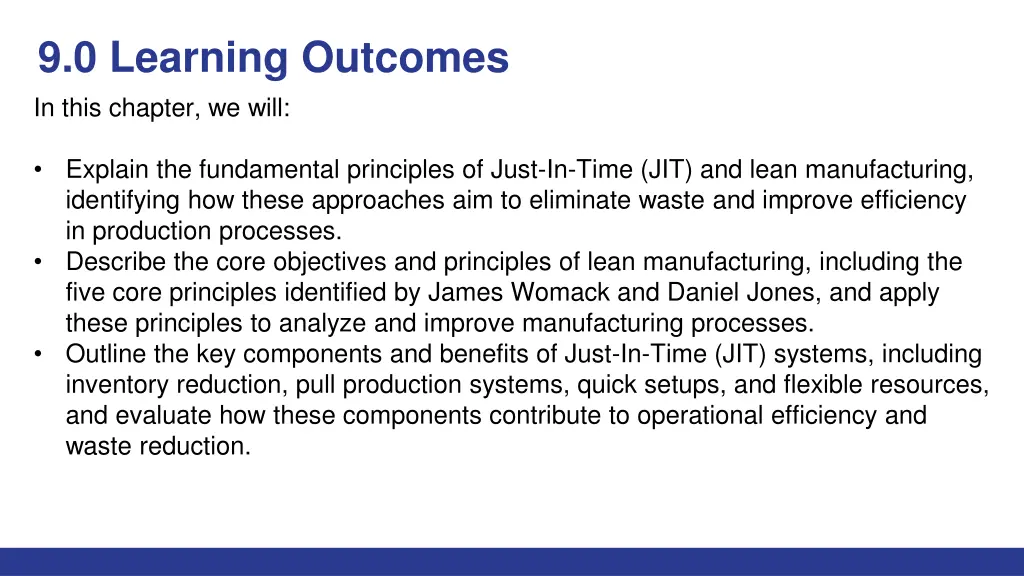 9.0 Learning Outcomes

In this chapter, we will:

• Explain the fundamental principles of Just-In-Time (JIT) and lean manufacturing, identifying how these approaches aim to eliminate waste and improve efficiency in production processes.
• Describe the core objectives and principles of lean manufacturing, including the five core principles identified by James Womack and Daniel Jones, and apply these principles to analyze and improve manufacturing processes.
• Outline the key components and benefits of Just-In-Time (JIT) systems, including inventory reduction, pull production systems, quick setups, and flexible resources, and evaluate how these components contribute to operational efficiency and waste reduction.